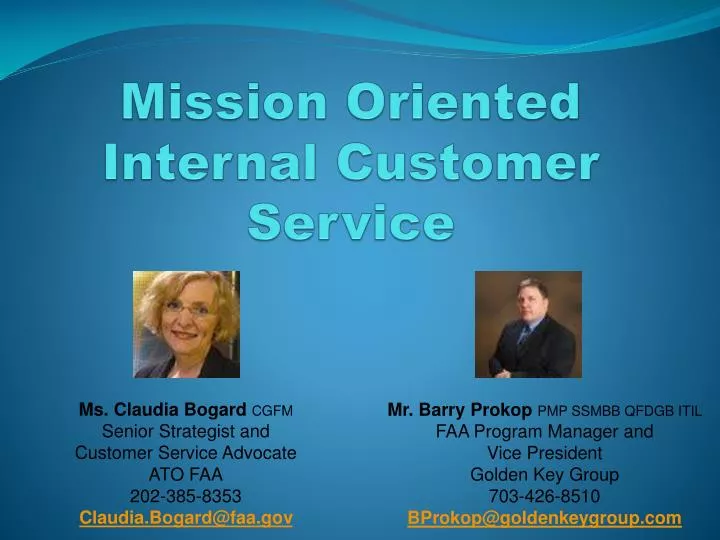 Mission Oriented Internal Customer Service

Ms. Claudia Bogard CGFM
Senior Strategist and
Customer Service Advocate
ATO FAA
202-385-8353
Claudia.Bogard@faa.gov

Mr. Barry Prokop PMP SSMBB QFDGB ITIL
FAA Program Manager and
Vice President
Golden Key Group
703-426-8510
BProkop@goldenkeygroup.com